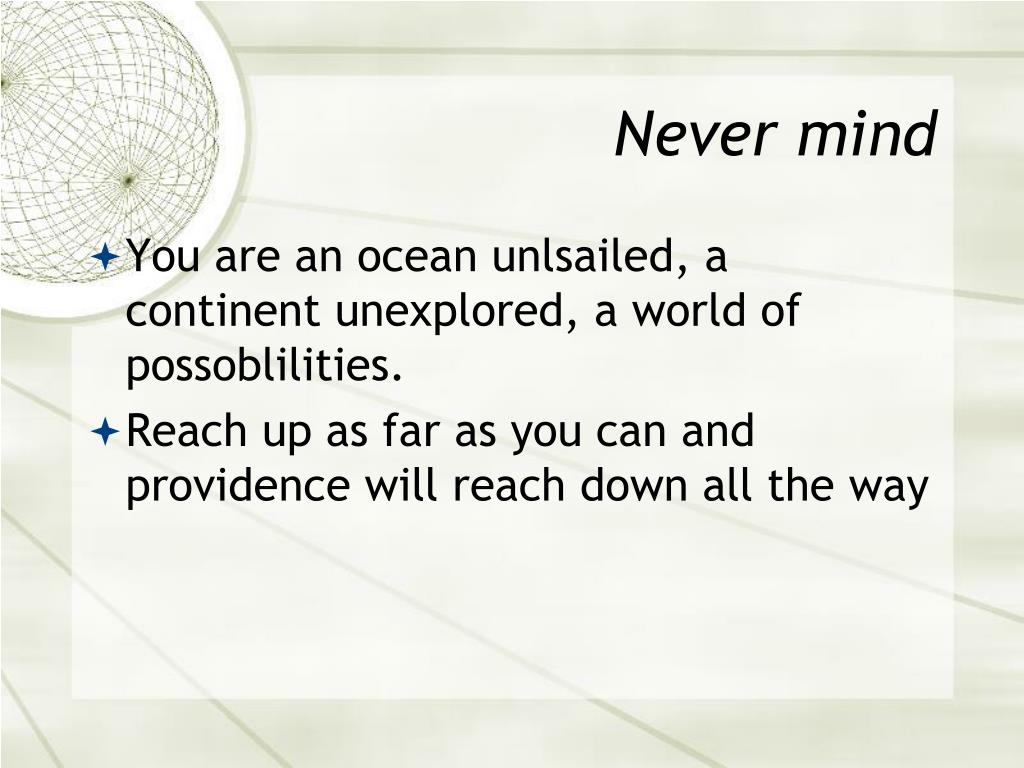 Never mind

You are an ocean unlsailed, a continent unexplored, a world of possoblilities.

Reach up as far as you can and providence will reach down all the way